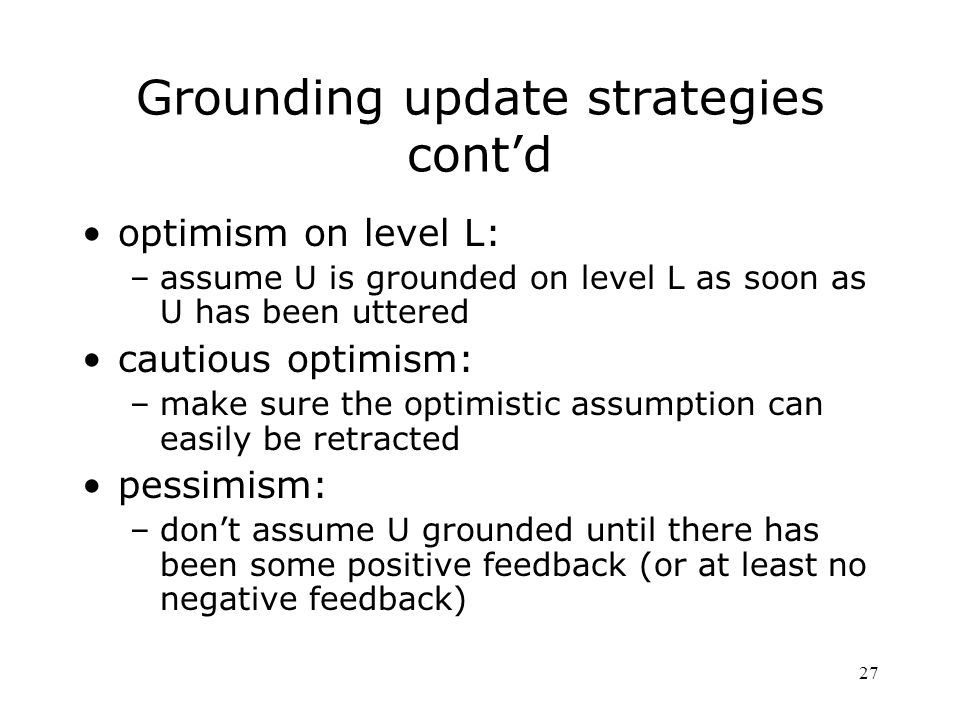 Grounding update strategies cont’d

• optimism on level L:
  – assume U is grounded on level L as soon as U has been uttered
• cautious optimism:
  – make sure the optimistic assumption can easily be retracted
• pessimism:
  – don’t assume U grounded until there has been some positive feedback (or at least no negative feedback)

27